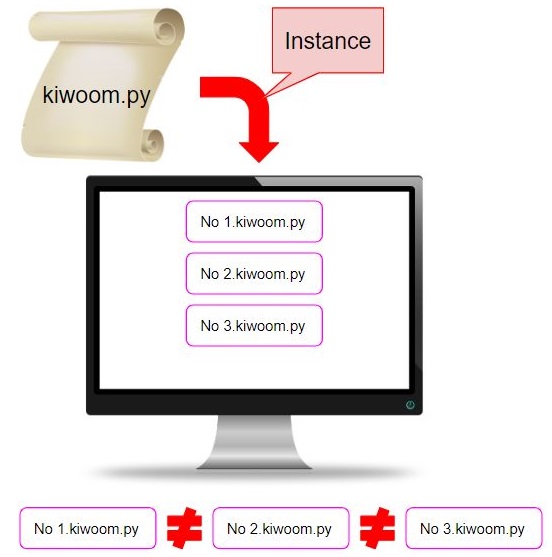 kiwoom.py

Instance

No 1.kiwoom.py

No 2.kiwoom.py

No 3.kiwoom.py

No 1.kiwoom.py $\neq$ No 2.kiwoom.py $\neq$ No 3.kiwoom.py